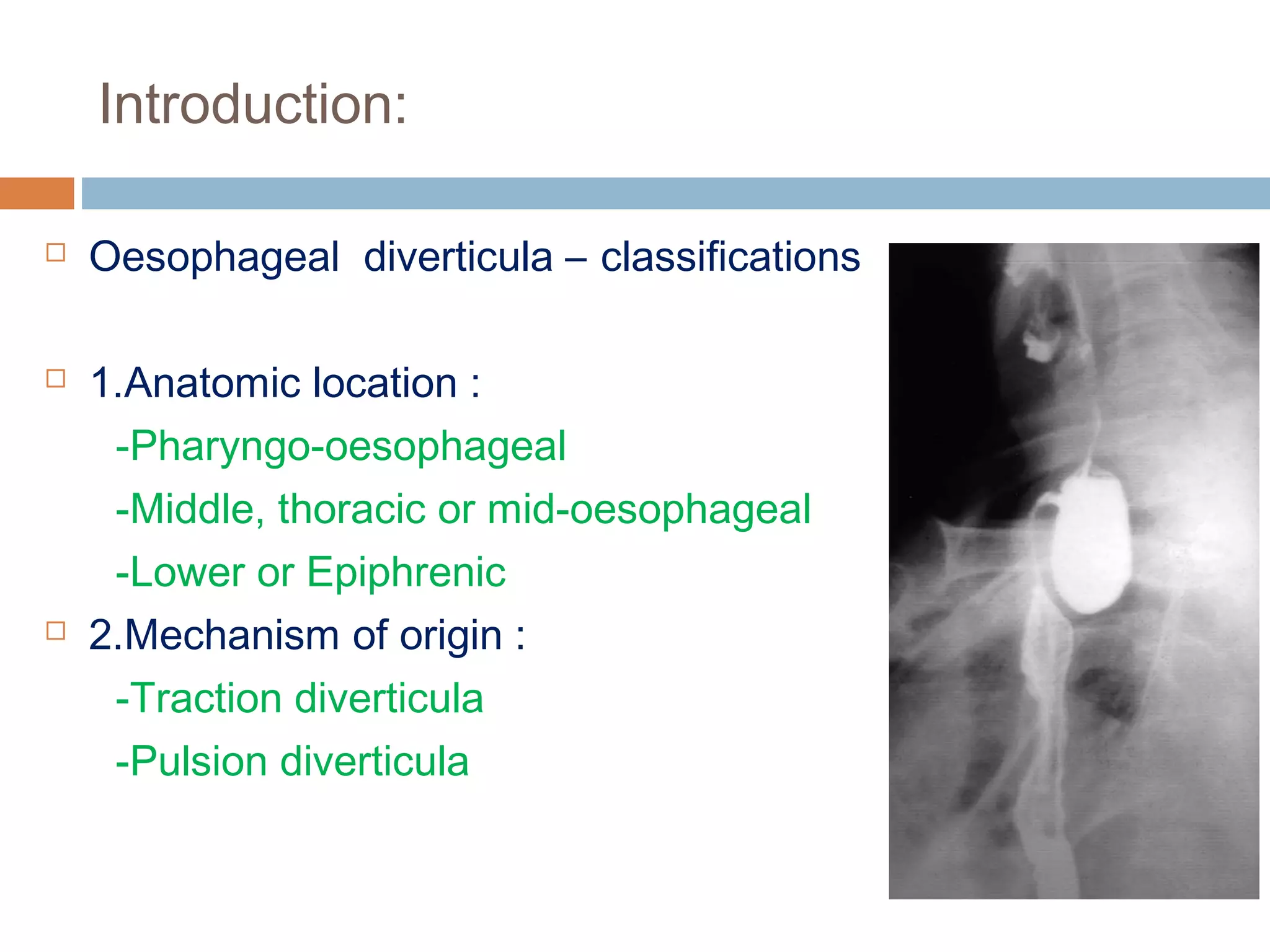 Introduction:

Oesophageal diverticula – classifications

1.Anatomic location :

-Pharyngo-oesophageal

-Middle, thoracic or mid-oesophageal

-Lower or Epiphrenic

2.Mechanism of origin :

-Traction diverticula

-Pulsion diverticula